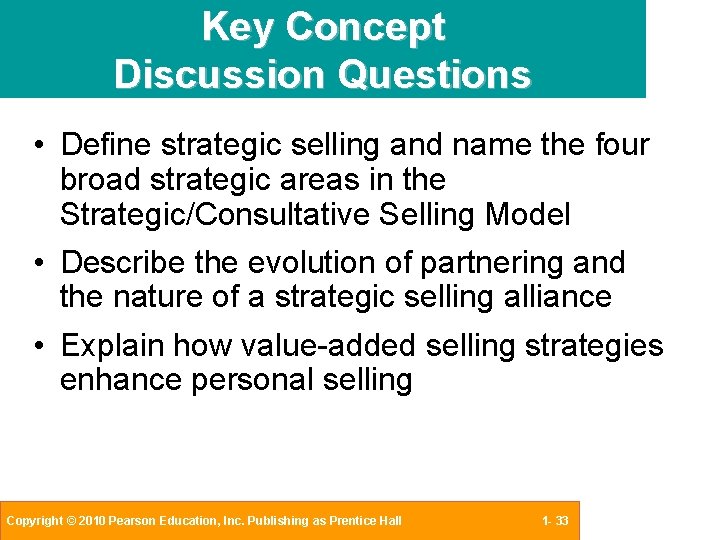 Key Concept
Discussion Questions

• Define strategic selling and name the four broad strategic areas in the Strategic/Consultative Selling Model

• Describe the evolution of partnering and the nature of a strategic selling alliance

• Explain how value-added selling strategies enhance personal selling

Copyright © 2010 Pearson Education, Inc. Publishing as Prentice Hall 1- 33